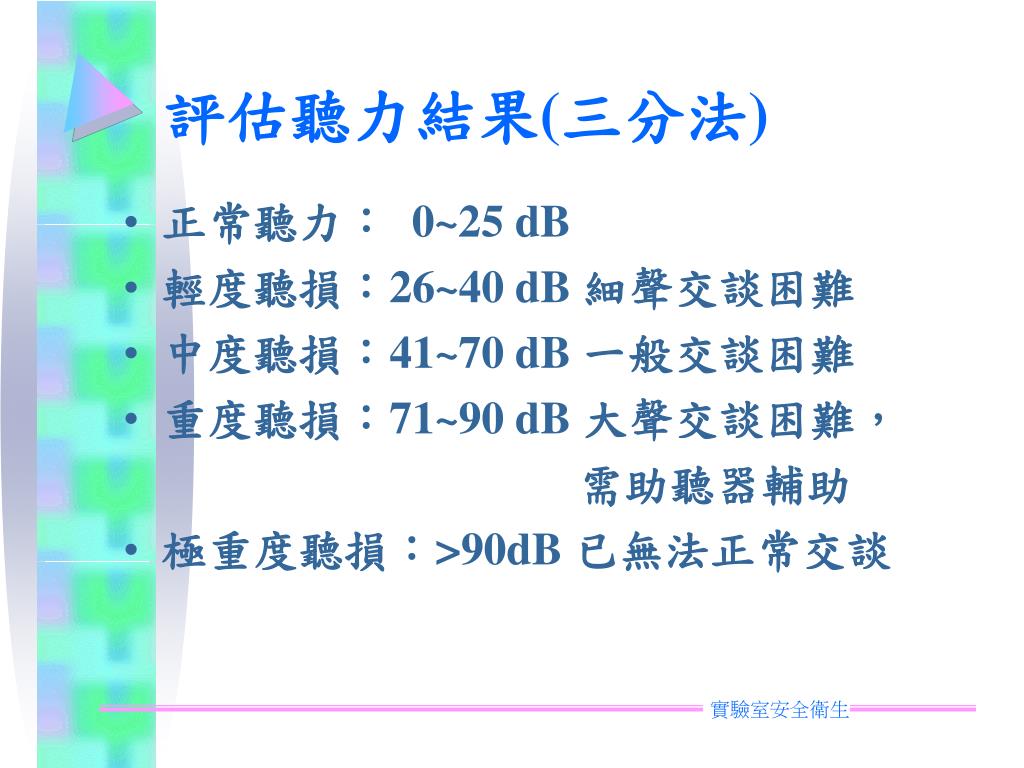 評估聽力結果(三分法)

• 正常聽力： 0~25 dB
• 輕度聽損：26~40 dB 細聲交談困難
• 中度聽損：41~70 dB 一般交談困難
• 重度聽損：71~90 dB 大聲交談困難，需助聽器輔助
• 極重度聽損：>90dB 已無法正常交談

實驗室安全衛生